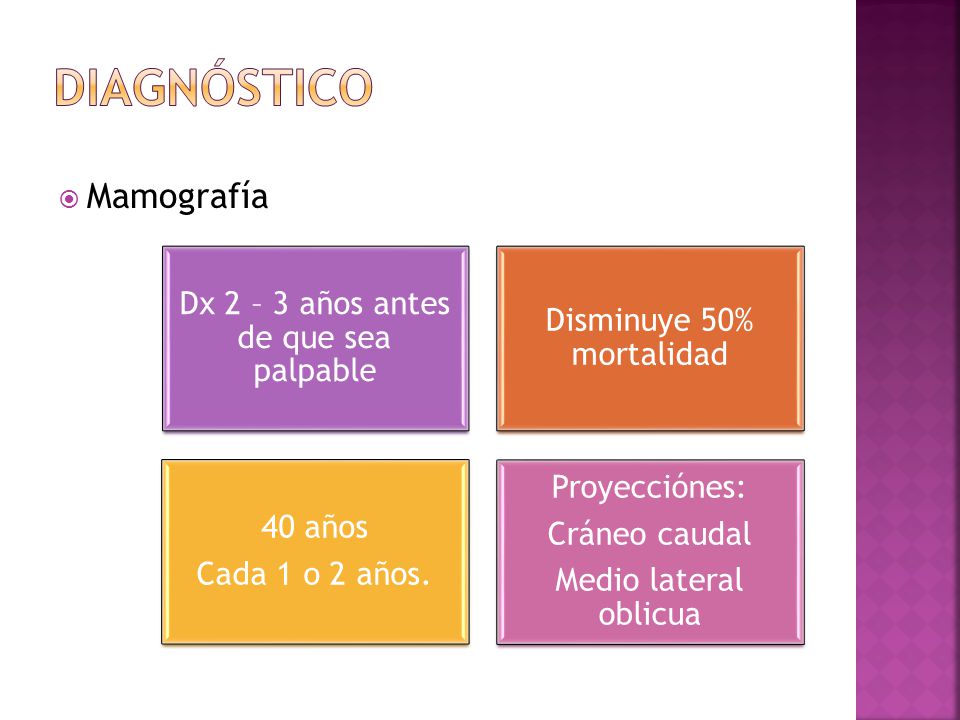 DIAGNÓSTICO

Mamografía

Dx 2 – 3 años antes de que sea palpable

Disminuye 50% mortalidad

40 años
Cada 1 o 2 años.

Proyecciónes:
Cráneo caudal
Medio lateral oblicua